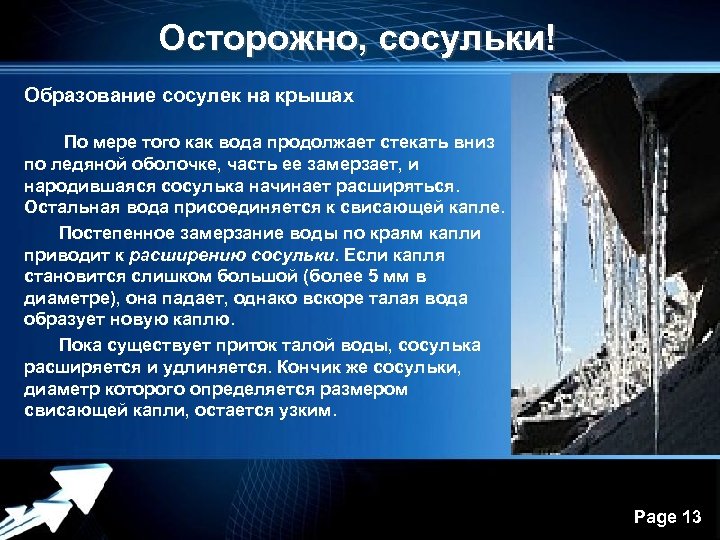 Осторожно, сосульки!

Образование сосулек на крышах

По мере того как вода продолжает стекать вниз по ледяной оболочке, часть ее замерзает, и народившаяся сосулька начинает расширяться. Остальная вода присоединяется к свисающей капле.

Постепенное замерзание воды по краям капли приводит к расширению сосульки. Если капля становится слишком большой (более 5 мм в диаметре), она падает, однако вскоре талая вода образует новую каплю.

Пока существует приток талой воды, сосулька расширяется и удлиняется. Кончик же сосульки, диаметр которого определяется размером свисающей капли, остается узким.

Page 13